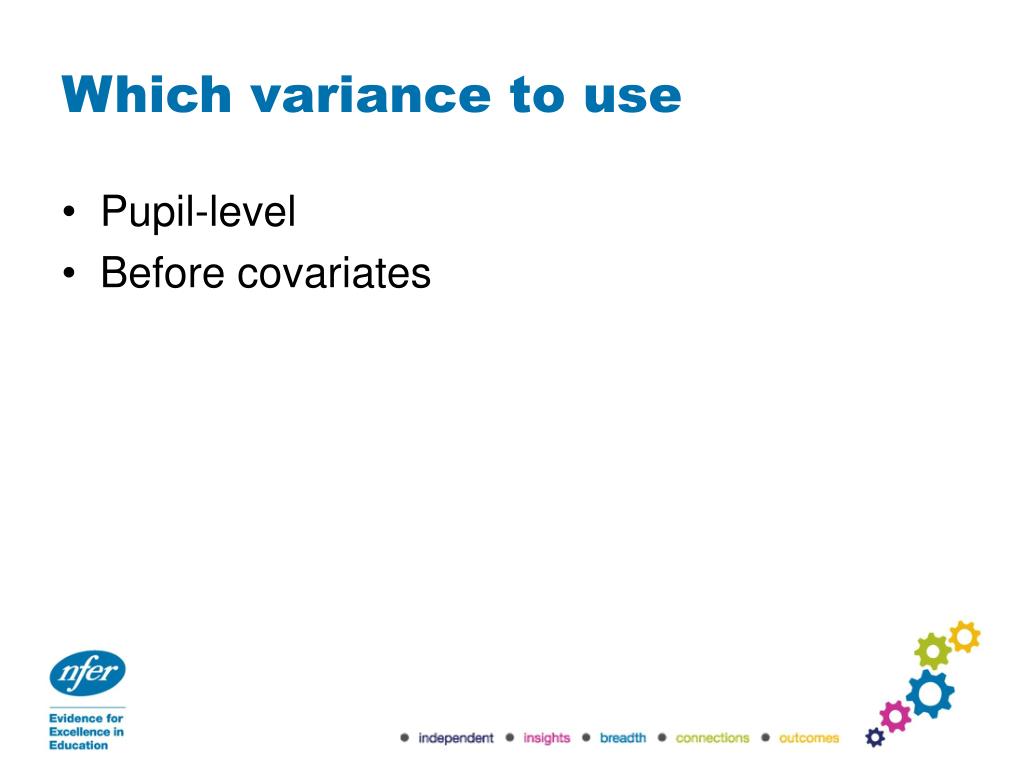 Which variance to use

• Pupil-level
• Before covariates

nfer

Evidence for Excellence in Education

• independent • insights • breadth • connections • outcomes